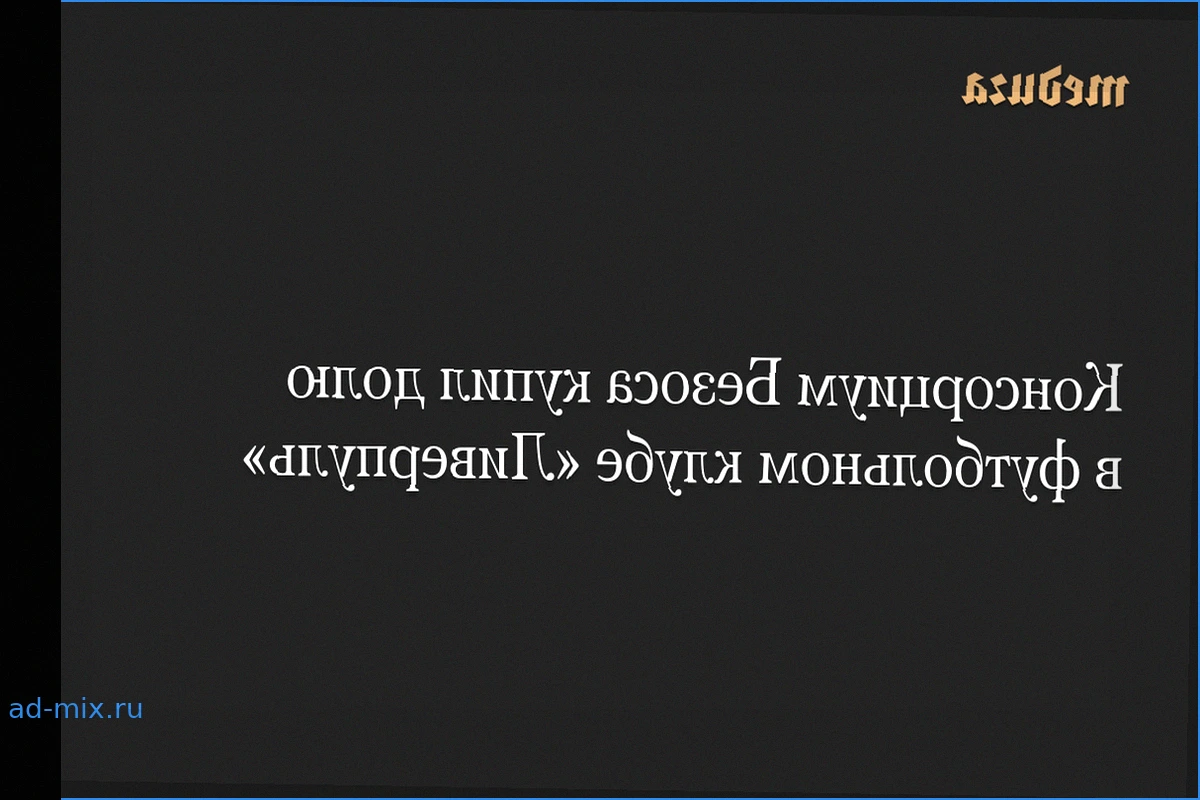 meduza

Консорциум Безоса купил долю в футбольном клубе «Ливерпуль»

ad-mix.ru